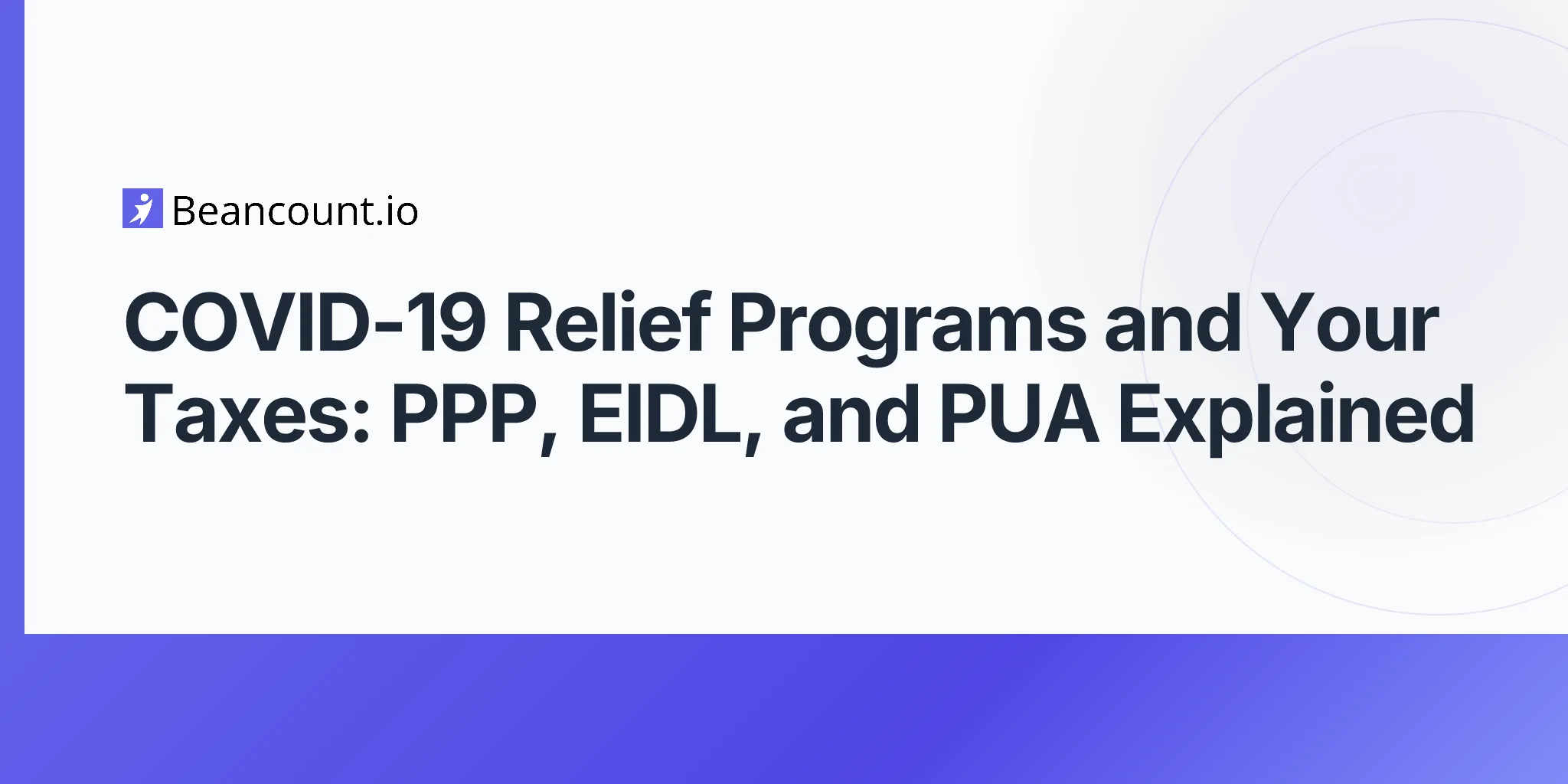 Beancount.io

COVID-19 Relief Programs and Your Taxes: PPP, EIDL, and PUA Explained